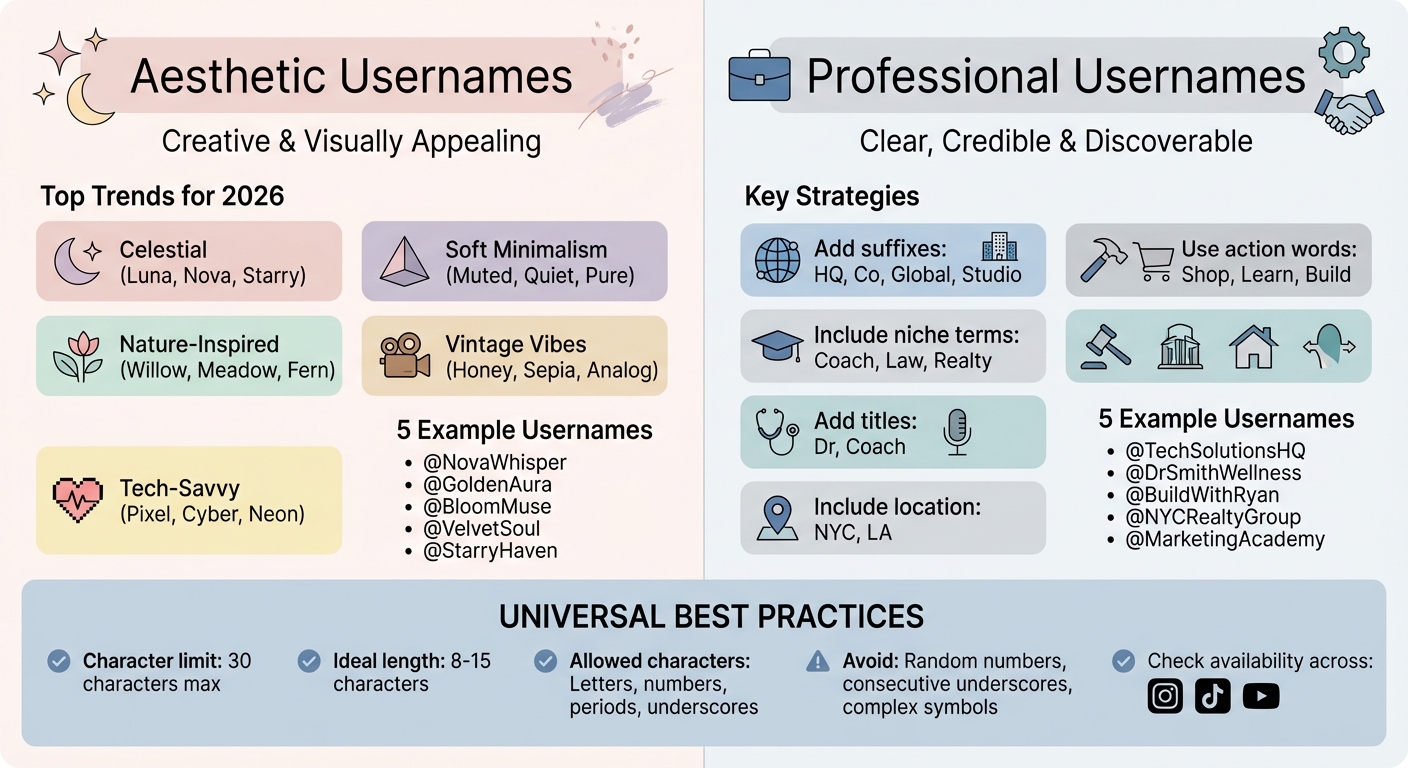 Aesthetic Usernames

Creative & Visually Appealing

Top Trends for 2026

Celestial
(Luna, Nova, Starry)

Soft Minimalism
(Muted, Quiet, Pure)

Nature-Inspired
(Willow, Meadow, Fern)

Vintage Vibes
(Honey, Sepia, Analog)

Tech-Savvy
(Pixel, Cyber, Neon)

5 Example Usernames
- @NovaWhisper
- @GoldenAura
- @BloomMuse
- @VelvetSoul
- @StarryHaven

Professional Usernames

Clear, Credible & Discoverable

Key Strategies

Add suffixes:
HQ, Co, Global, Studio

Use action words:
Shop, Learn, Build

Include niche terms:
Coach, Law, Realty

Add titles:
Dr, Coach

Include location:
NYC, LA

5 Example Usernames
- @TechSolutionsHQ
- @DrSmithWellness
- @BuildWithRyan
- @NYCRealtyGroup
- @MarketingAcademy

UNIVERSAL BEST PRACTICES

Character limit: 30 characters max

Ideal length: 8-15 characters

Allowed characters: Letters, numbers, periods, underscores

Avoid: Random numbers, consecutive underscores, complex symbols

Check availability across: